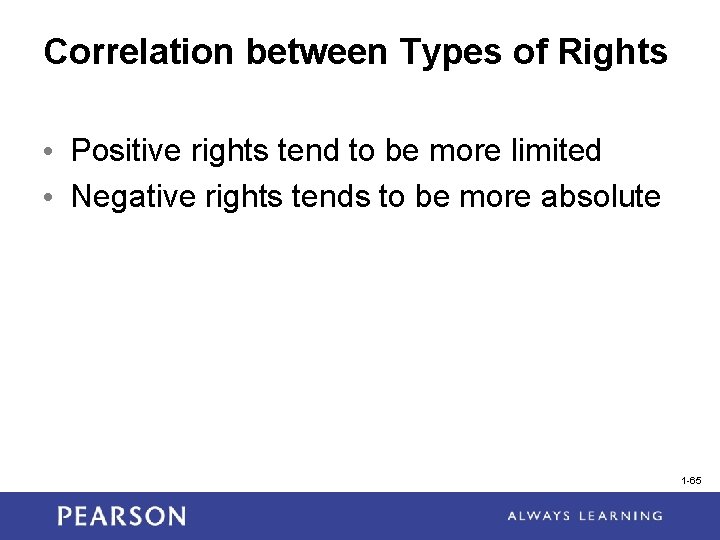 Correlation between Types of Rights

• Positive rights tend to be more limited
• Negative rights tends to be more absolute

1-65

PEARSON

ALWAYS LEARNING